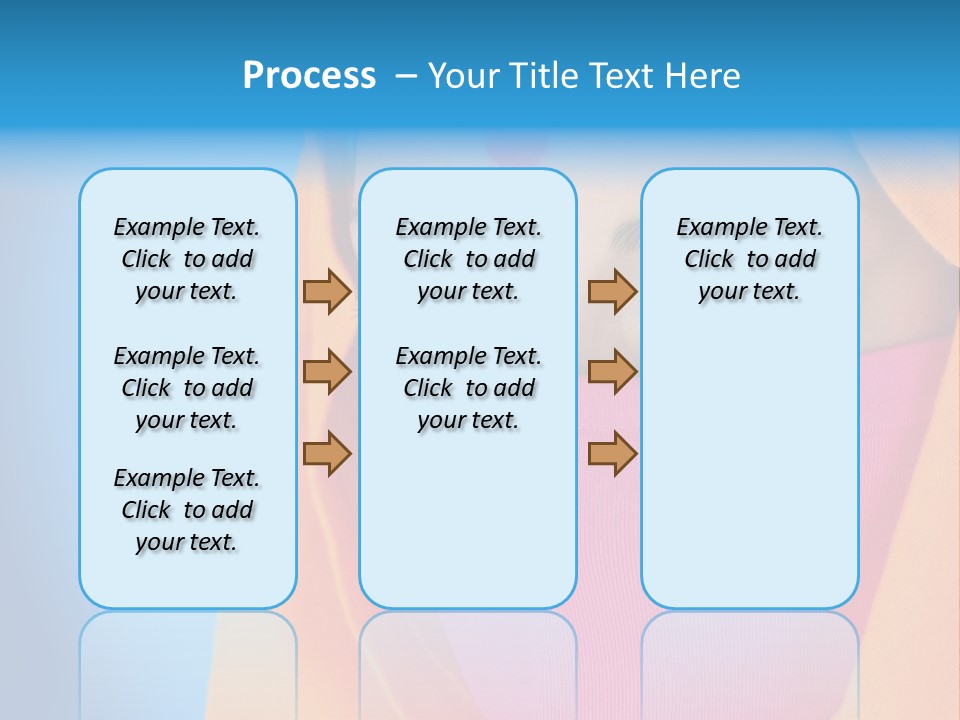 Process – Your Title Text Here

Example Text. Click to add your text.

Example Text. Click to add your text.

Example Text. Click to add your text.

Example Text. Click to add your text.

Example Text. Click to add your text.

Example Text. Click to add your text.